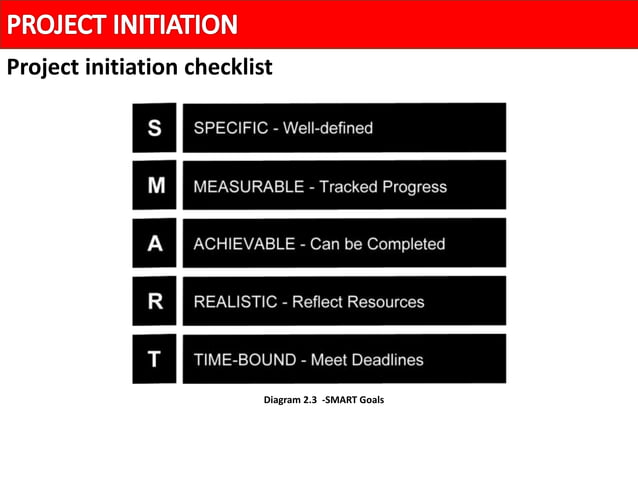 PROJECT INITIATION

Project initiation checklist

S
SPECIFIC - Well-defined

M
MEASURABLE - Tracked Progress

A
ACHIEVABLE - Can be Completed

R
REALISTIC - Reflect Resources

T
TIME-BOUND - Meet Deadlines

Diagram 2.3 -SMART Goals